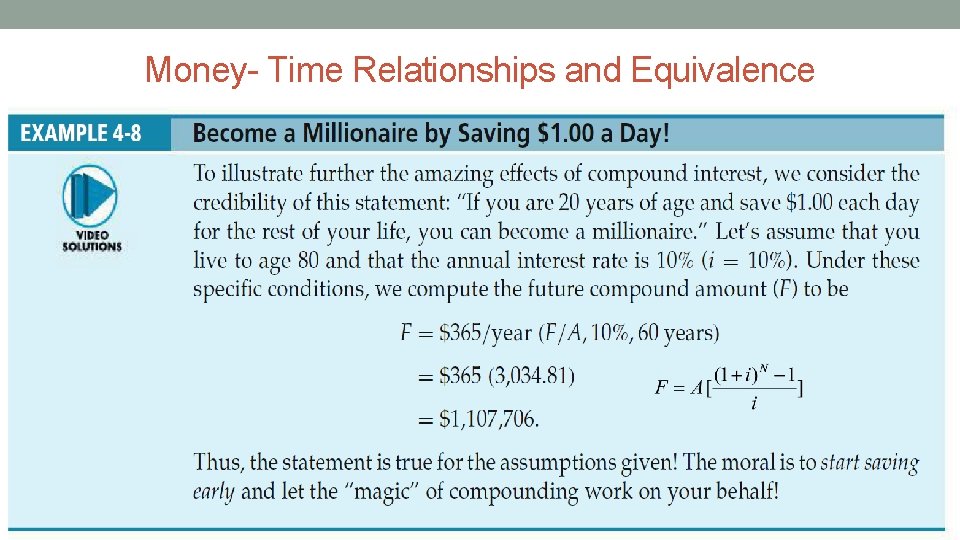 Money- Time Relationships and Equivalence

EXAMPLE 4-8 Become a Millionaire by Saving \$1.00 a Day!

VIDEO SOLUTIONS

To illustrate further the amazing effects of compound interest, we consider the credibility of this statement: "If you are 20 years of age and save \$1.00 each day for the rest of your life, you can become a millionaire." Let's assume that you live to age 80 and that the annual interest rate is 10% ($i = 10\%$). Under these specific conditions, we compute the future compound amount ($F$) to be

$F = \$365/\text{year}\ (F/A, 10\%, 60\ \text{years})$

$= \$365\ (3{,}034.81)$

$= \$1{,}107{,}706.$

$F = A[\frac{(1+i)^N - 1}{i}]$

Thus, the statement is true for the assumptions given! The moral is to start saving early and let the "magic" of compounding work on your behalf!